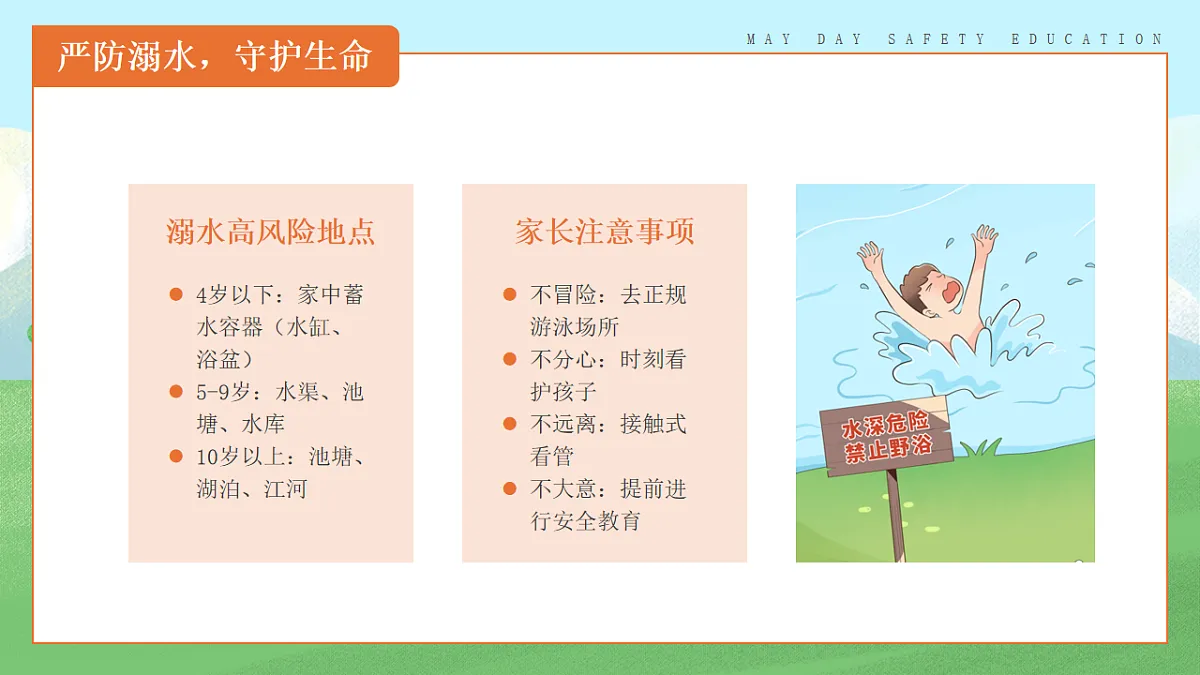 严防溺水，守护生命

MAY DAY SAFETY EDUCATION

溺水高风险地点

- 4岁以下：家中蓄水容器（水缸、浴盆）
- 5-9岁：水渠、池塘、水库
- 10岁以上：池塘、湖泊、江河

家长注意事项

- 不冒险：去正规游泳场所
- 不分心：时刻看护孩子
- 不远离：接触式看管
- 不大意：提前进行安全教育

水深危险
禁止野浴